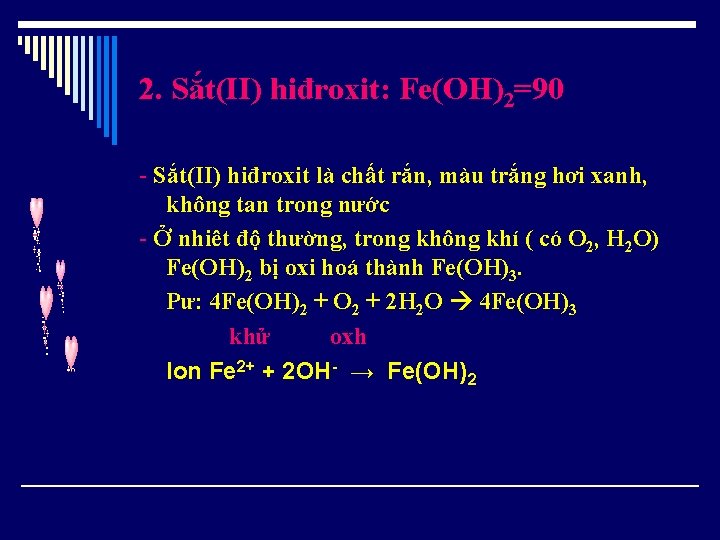 2. Sắt(II) hiđroxit: $Fe(OH)_2$=90

- Sắt(II) hiđroxit là chất rắn, màu trắng hơi xanh, không tan trong nước

- Ở nhiêt độ thường, trong không khí ( có $O_2$, $H_2O$) $Fe(OH)_2$ bị oxi hoá thành $Fe(OH)_3$.

Pư: $4Fe(OH)_2 + O_2 + 2H_2O \rightarrow 4Fe(OH)_3$

khử oxh

Ion $Fe^{2+} + 2OH^- \rightarrow Fe(OH)_2$